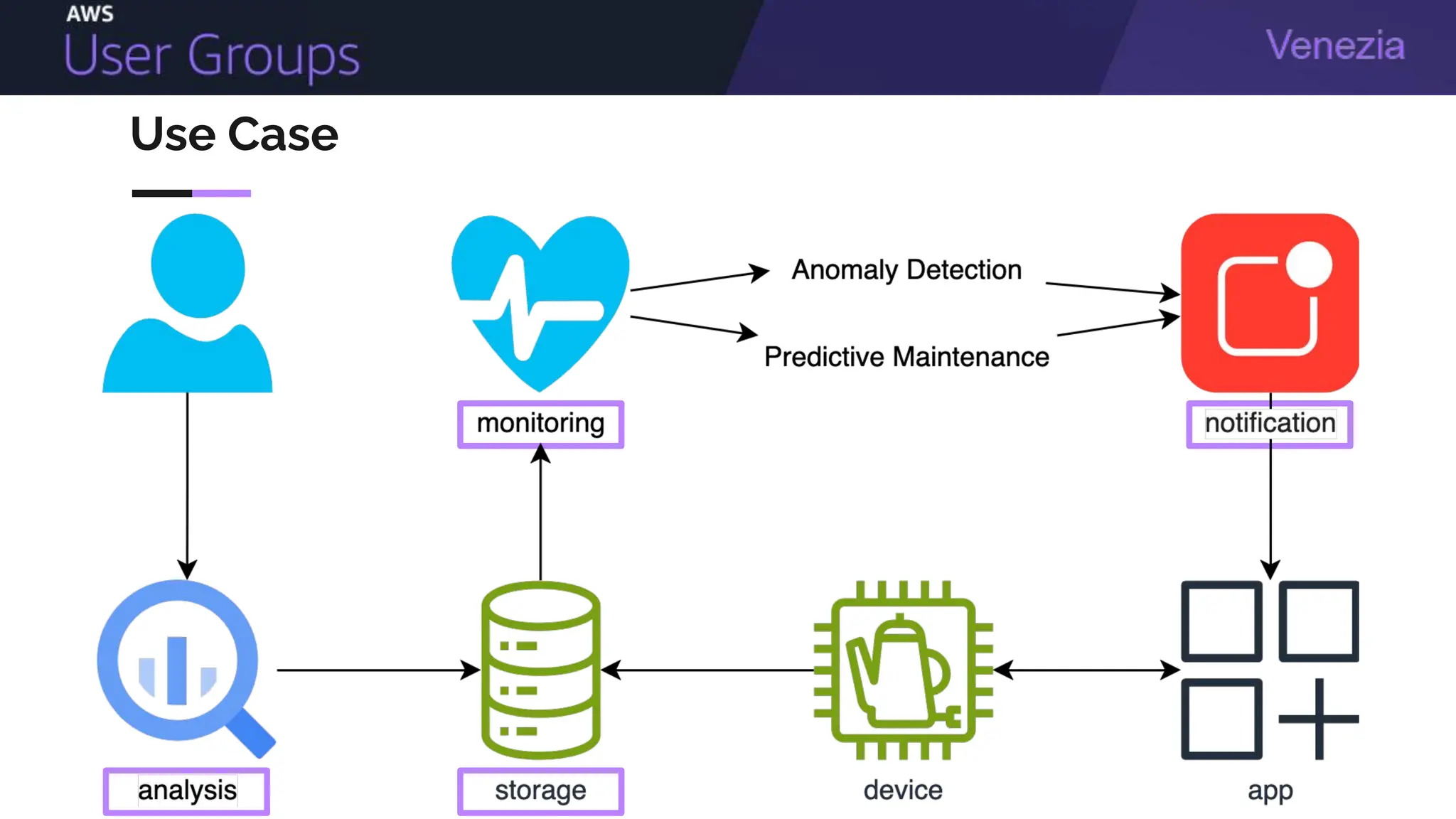 AWS
User Groups
Venezia

Use Case

Anomaly Detection
Predictive Maintenance
monitoring
notification
analysis
storage
device
app